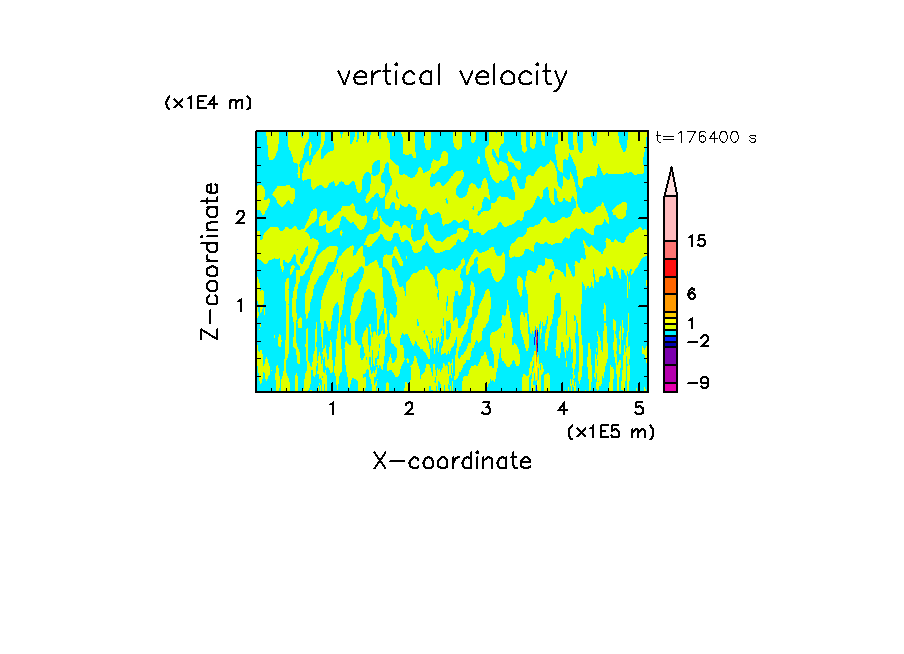 vertical velocity

(x1E4 m)

t=176400 s

Z-coordinate

2

1

15

6

1

−2

−9

1 2 3 4 5

(x1E5 m)

X-coordinate